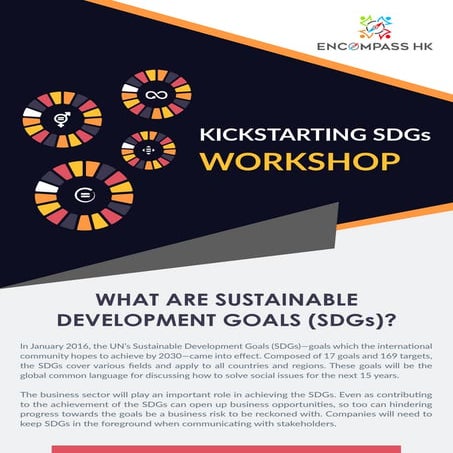 ENCOMPASS HK

KICKSTARTING SDGs
WORKSHOP

WHAT ARE SUSTAINABLE DEVELOPMENT GOALS (SDGs)?

In January 2016, the UN's Sustainable Development Goals (SDGs)—goals which the international community hopes to achieve by 2030—came into effect. Composed of 17 goals and 169 targets, the SDGs cover various fields and apply to all countries and regions. These goals will be the global common language for discussing how to solve social issues for the next 15 years.

The business sector will play an important role in achieving the SDGs. Even as contributing to the achievement of the SDGs can open up business opportunities, so too can hindering progress towards the goals be a business risk to be reckoned with. Companies will need to keep SDGs in the foreground when communicating with stakeholders.